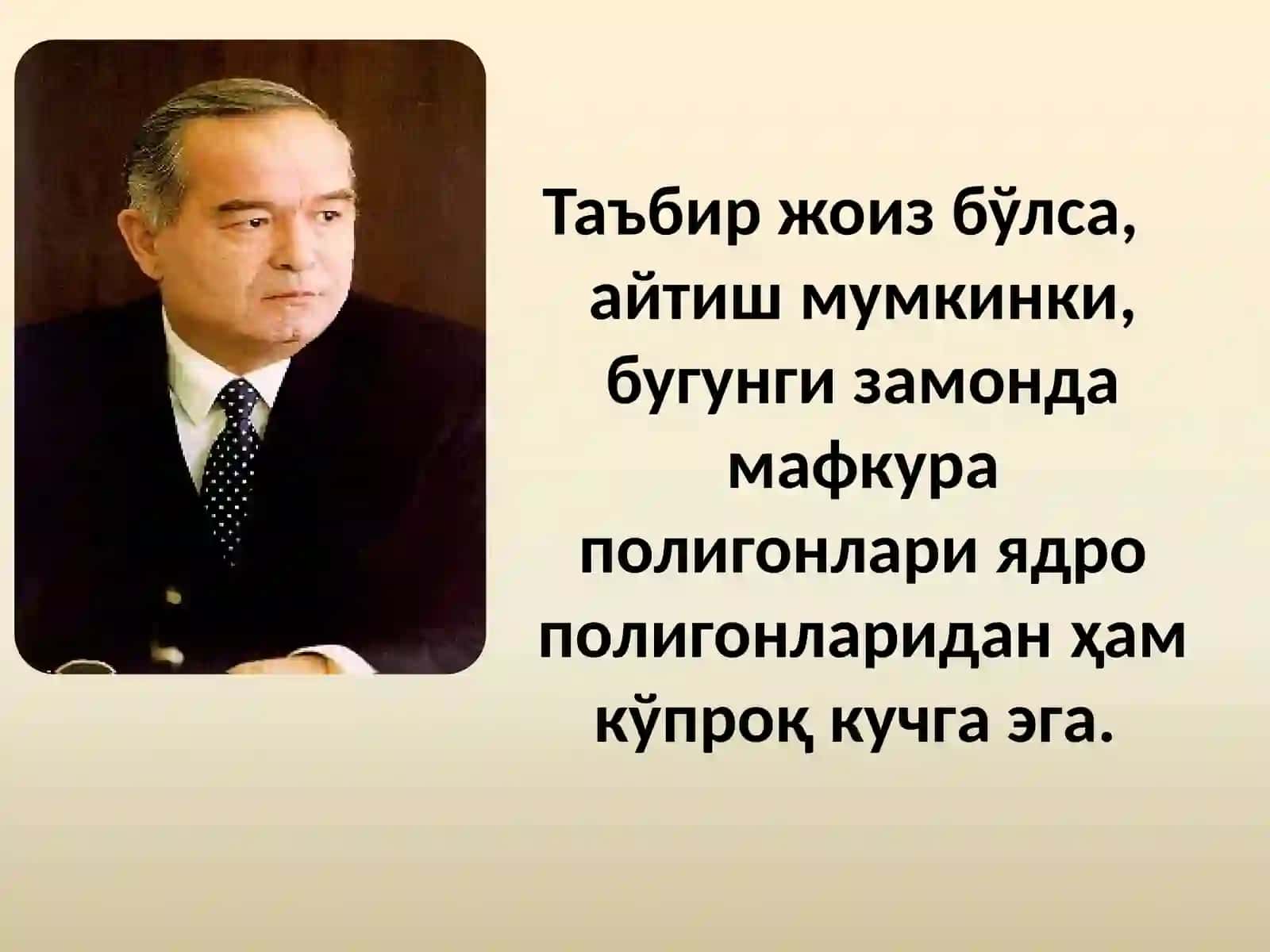 Таъбир жоиз бўлса, айтиш мумкинки, бугунги замонда мафкура полигонлари ядро полигонларидан ҳам кўпроқ кучга эга.